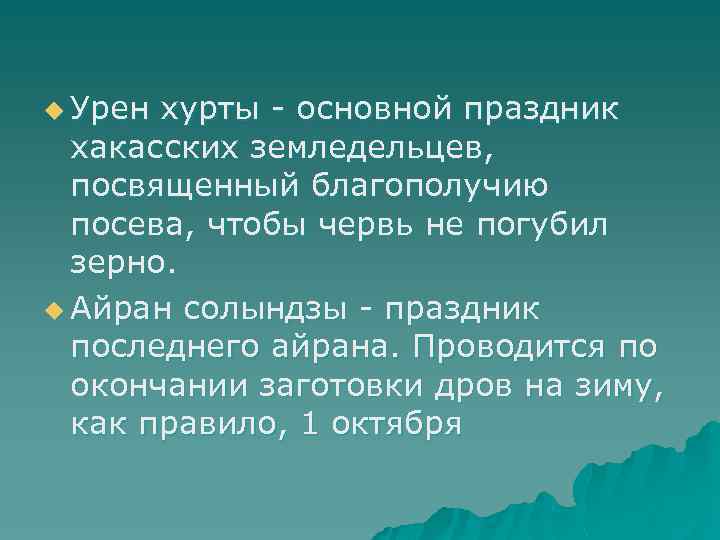 Урен хурты - основной праздник хакасских земледельцев, посвященный благополучию посева, чтобы червь не погубил зерно.

Айран солындзы - праздник последнего айрана. Проводится по окончании заготовки дров на зиму, как правило, 1 октября